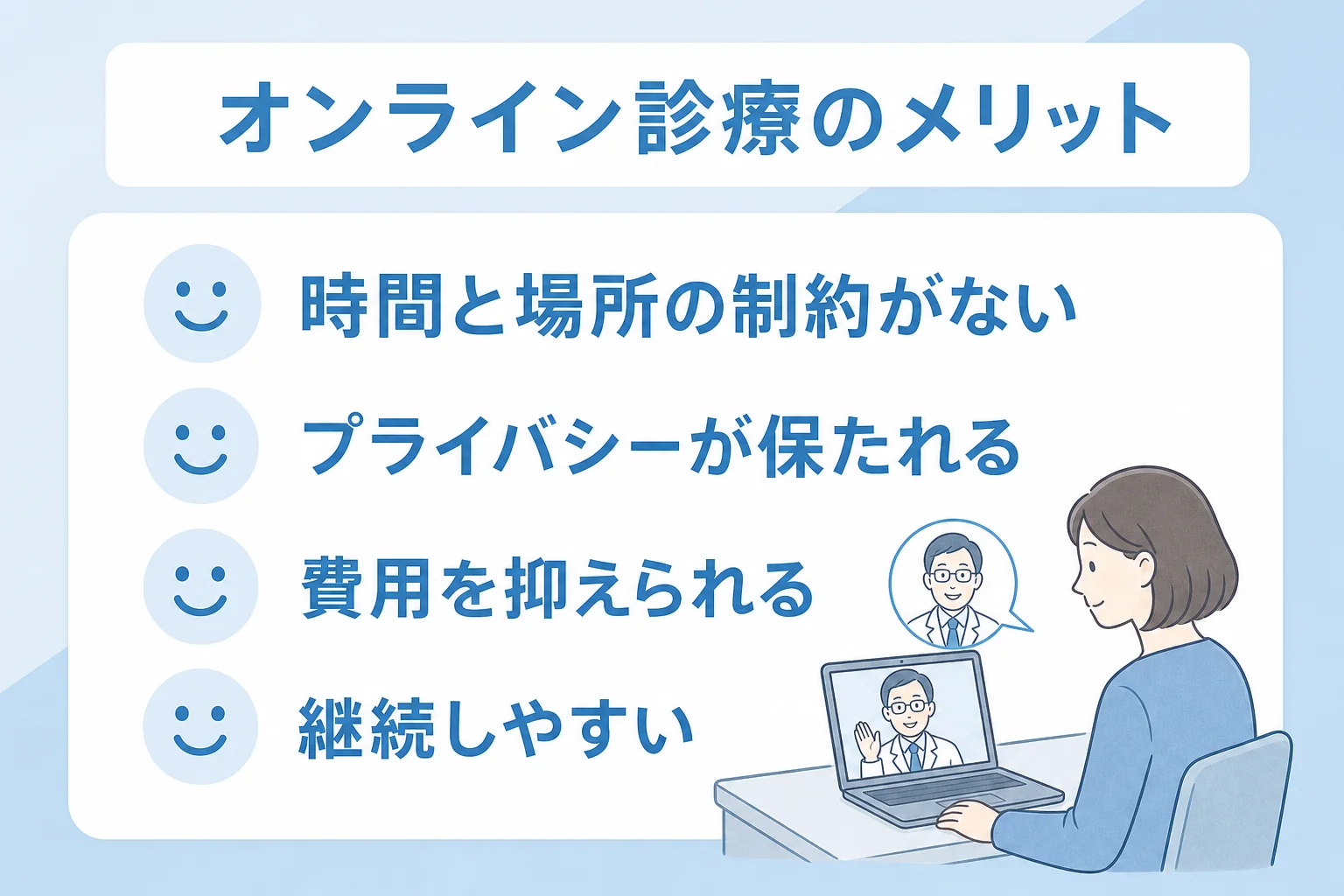 オンライン診療のメリット

時間と場所の制約がない

プライバシーが保たれる

費用を抑えられる

継続しやすい